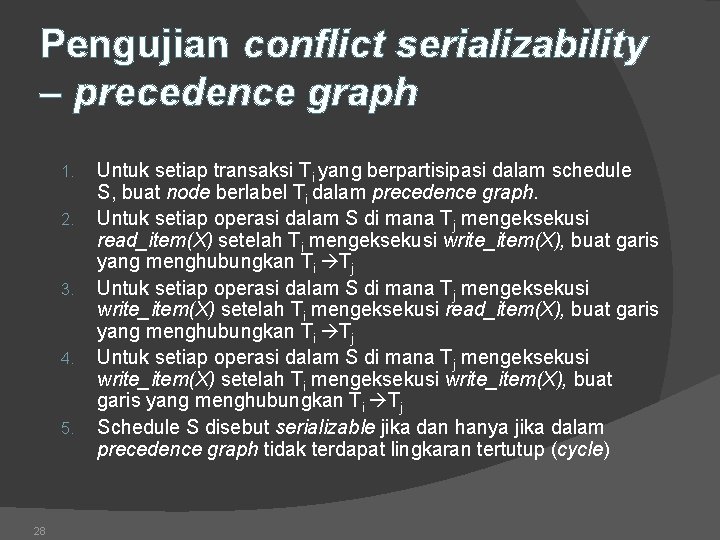 Pengujian conflict serializability – precedence graph

1. Untuk setiap transaksi $T_i$ yang berpartisipasi dalam schedule S, buat node berlabel $T_i$ dalam precedence graph.
2. Untuk setiap operasi dalam S di mana $T_j$ mengeksekusi read_item(X) setelah $T_i$ mengeksekusi write_item(X), buat garis yang menghubungkan $T_i \rightarrow T_j$
3. Untuk setiap operasi dalam S di mana $T_j$ mengeksekusi write_item(X) setelah $T_i$ mengeksekusi read_item(X), buat garis yang menghubungkan $T_i \rightarrow T_j$
4. Untuk setiap operasi dalam S di mana $T_j$ mengeksekusi write_item(X) setelah $T_i$ mengeksekusi write_item(X), buat garis yang menghubungkan $T_i \rightarrow T_j$
5. Schedule S disebut serializable jika dan hanya jika dalam precedence graph tidak terdapat lingkaran tertutup (cycle)

28